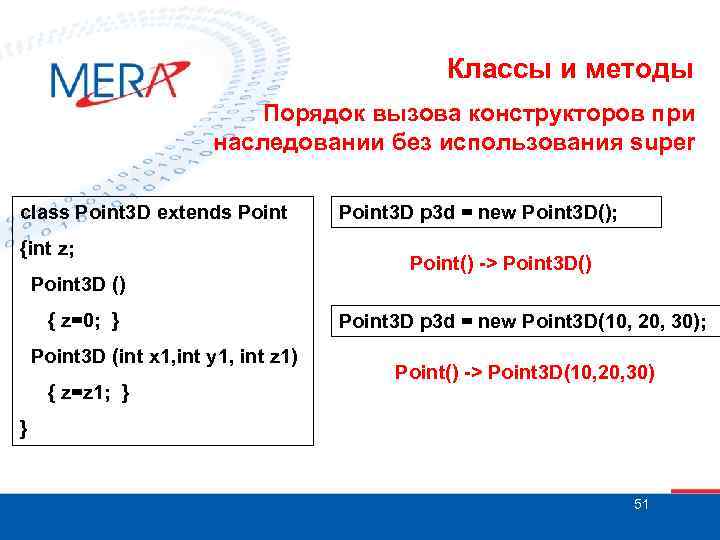 MERA

Классы и методы

Порядок вызова конструкторов при наследовании без использования super

class Point3D extends Point
{int z;
Point3D ()
{ z=0; }
Point3D (int x1,int y1, int z1)
{ z=z1; }
}

Point3D p3d = new Point3D();

Point() -> Point3D()

Point3D p3d = new Point3D(10, 20, 30);

Point() -> Point3D(10,20,30)

51